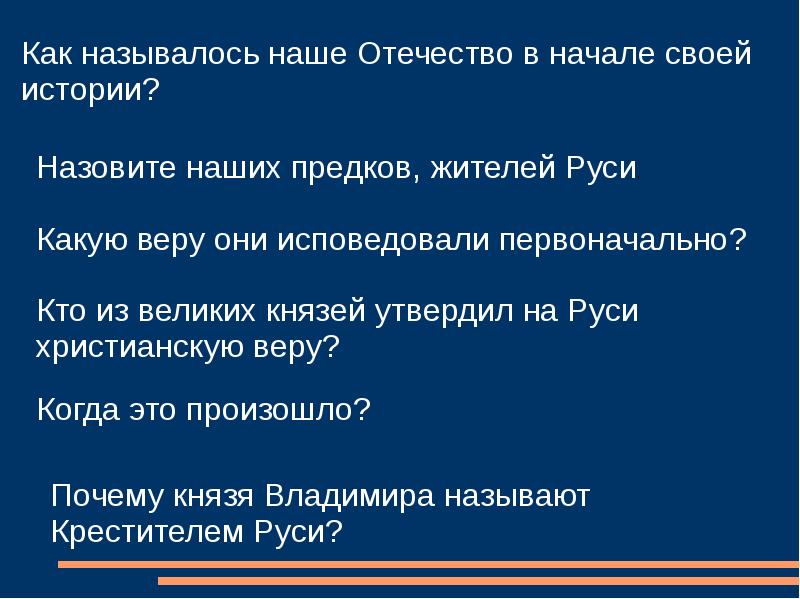 Как называлось наше Отечество в начале своей истории?

Назовите наших предков, жителей Руси

Какую веру они исповедовали первоначально?

Кто из великих князей утвердил на Руси христианскую веру?

Когда это произошло?

Почему князя Владимира называют Крестителем Руси?